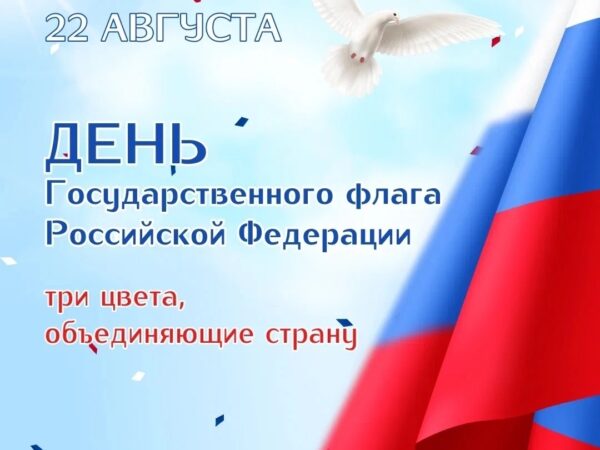 22 АВГУСТА

ДЕНЬ
Государственного флага
Российской Федерации

три цвета,
объединяющие страну